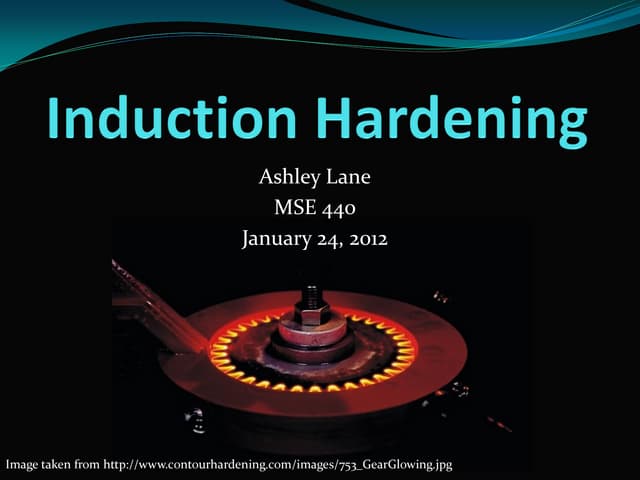 Induction Hardening

Ashley Lane
MSE 440
January 24, 2012

Image taken from http://www.contourhardening.com/images/753_GearGlowing.jpg